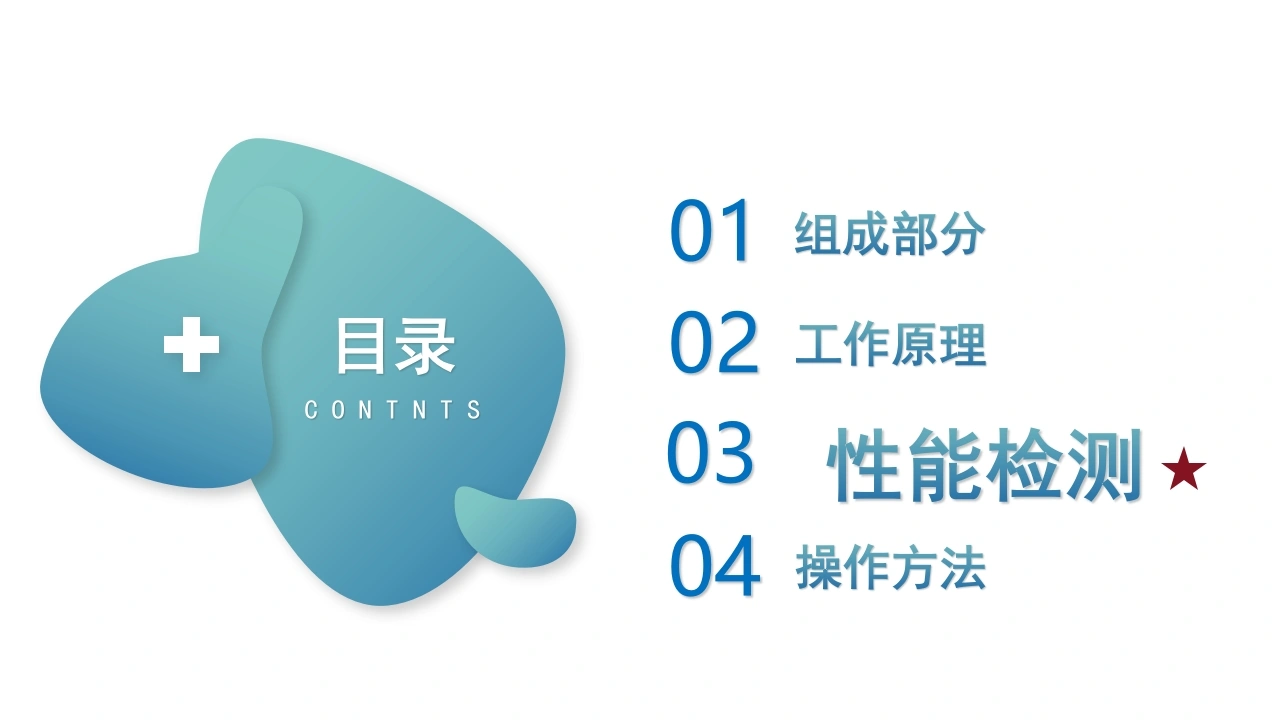 目录
CONTNTS

01 组成部分

02 工作原理

03 性能检测 ★

04 操作方法